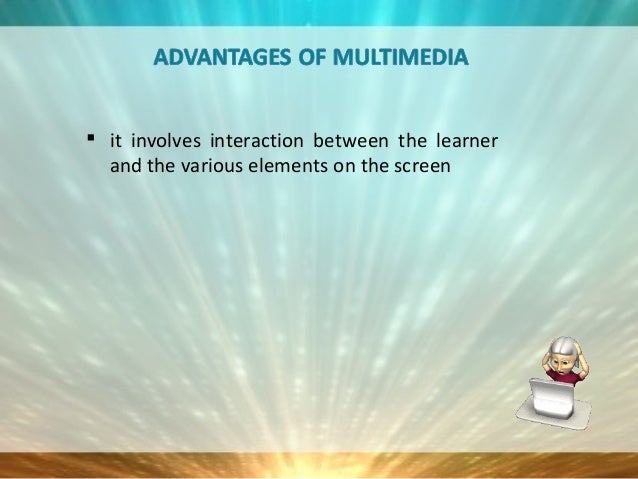 ADVANTAGES OF MULTIMEDIA

▪ it involves interaction between the learner and the various elements on the screen